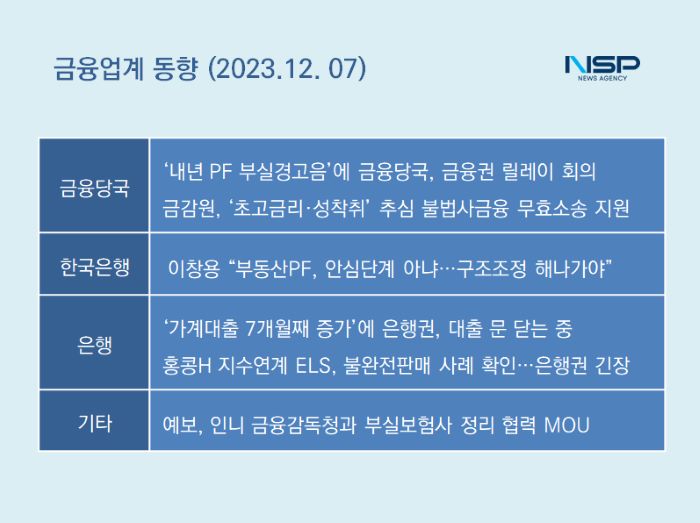 금융업계 동향 (2023.12. 07)

NSP
NEWS AGENCY

| 금융당국 | '내년 PF 부실경고음'에 금융당국, 금융권 릴레이 회의<br>금감원, '초고금리·성착취' 추심 불법사금융 무효소송 지원 |
|---|---|
| 한국은행 | 이창용 "부동산PF, 안심단계 아냐…구조조정 해나가야" |
| 은행 | '가계대출 7개월째 증가'에 은행권, 대출 문 닫는 중<br>홍콩H 지수연계 ELS, 불완전판매 사례 확인…은행권 긴장 |
| 기타 | 예보, 인니 금융감독청과 부실보험사 정리 협력 MOU |